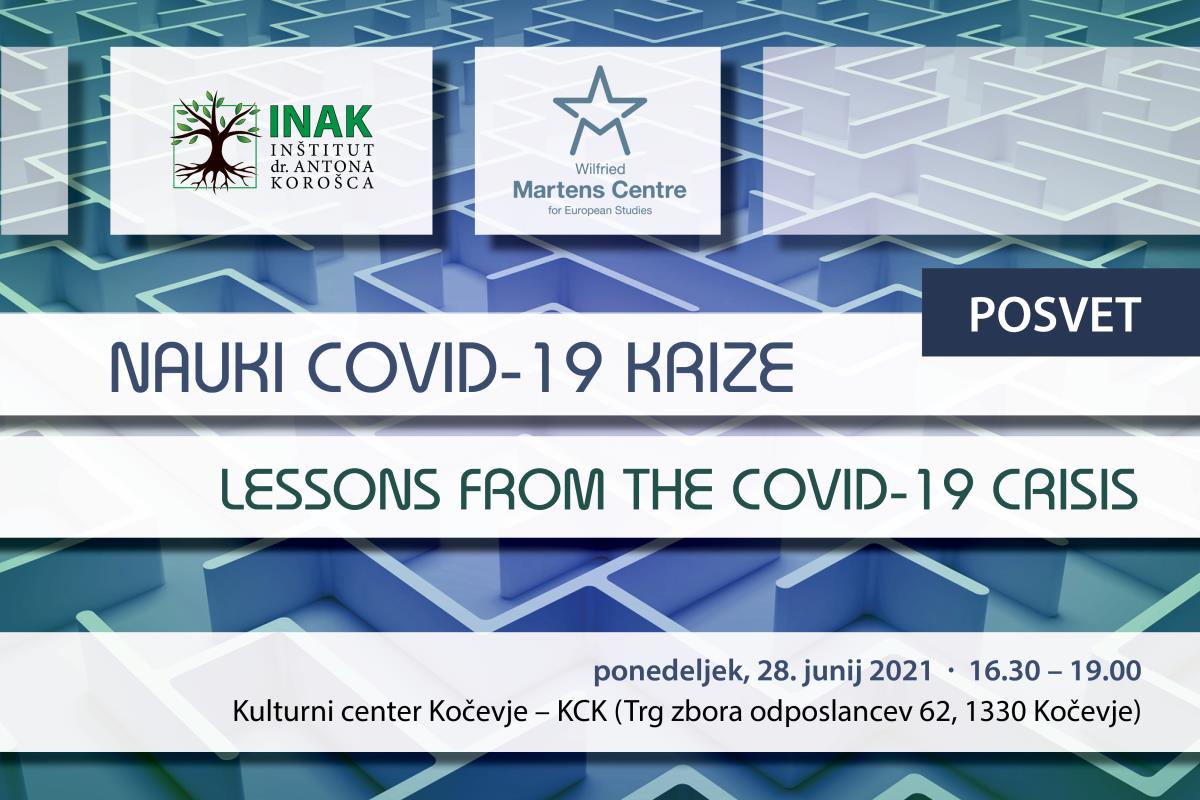 INAK
INŠTITUT
dr. ANTONA
KOROŠCA

Wilfried
Martens Centre
for European Studies

POSVET

NAUKI COVID-19 KRIZE

LESSONS FROM THE COVID-19 CRISIS

ponedeljek, 28. junij 2021 · 16.30 – 19.00
Kulturni center Kočevje – KCK (Trg zbora odposlancev 62, 1330 Kočevje)